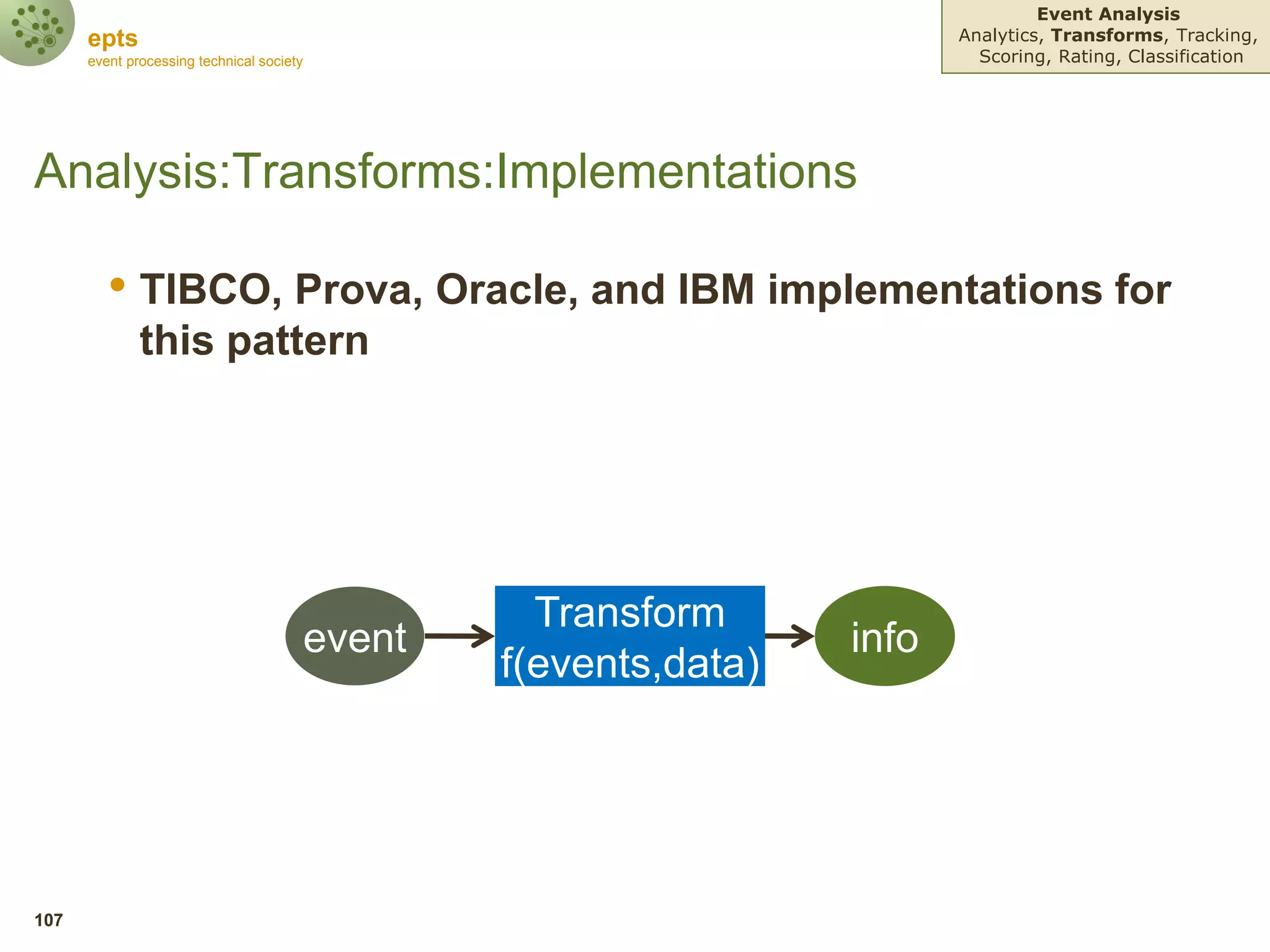 epts
event processing technical society

Event Analysis
Analytics, Transforms, Tracking, Scoring, Rating, Classification

Analysis:Transforms:Implementations

• TIBCO, Prova, Oracle, and IBM implementations for this pattern

event

Transform
f(events,data)

info

107